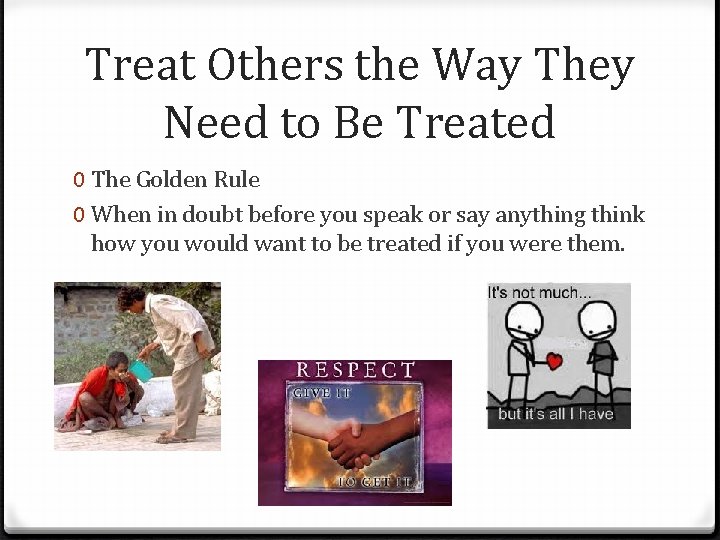 Treat Others the Way They Need to Be Treated

0 The Golden Rule
0 When in doubt before you speak or say anything think how you would want to be treated if you were them.

RESPECT
GIVE IT
TO GET IT

It's not much...
but it's all I have